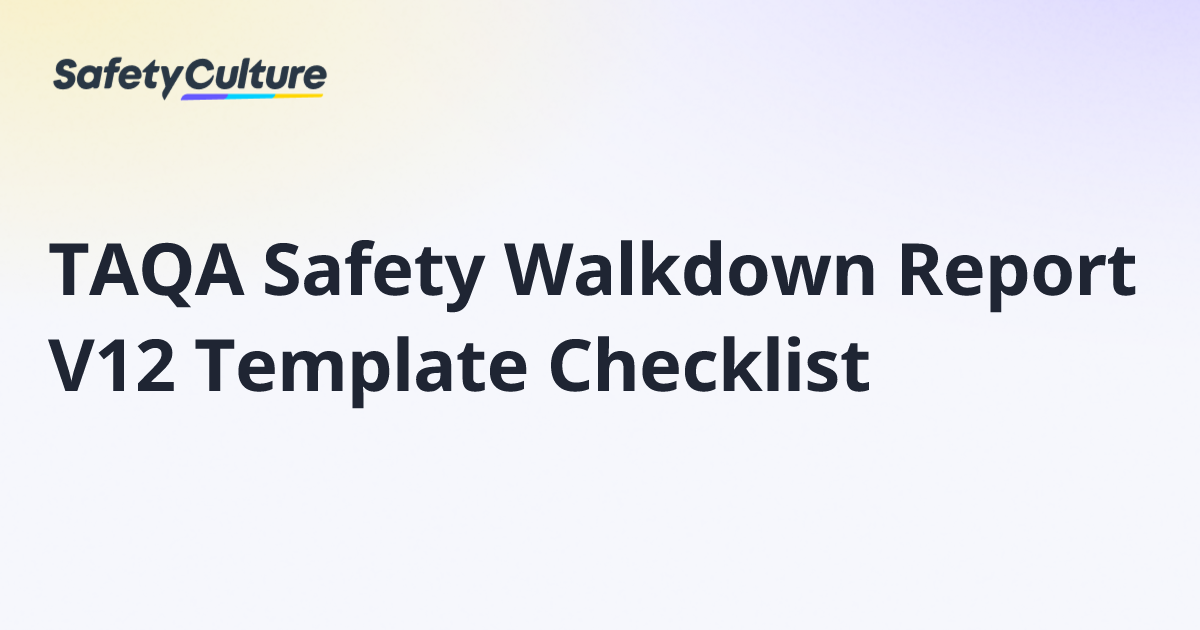 SafetyCulture

TAQA Safety Walkdown Report V12 Template Checklist